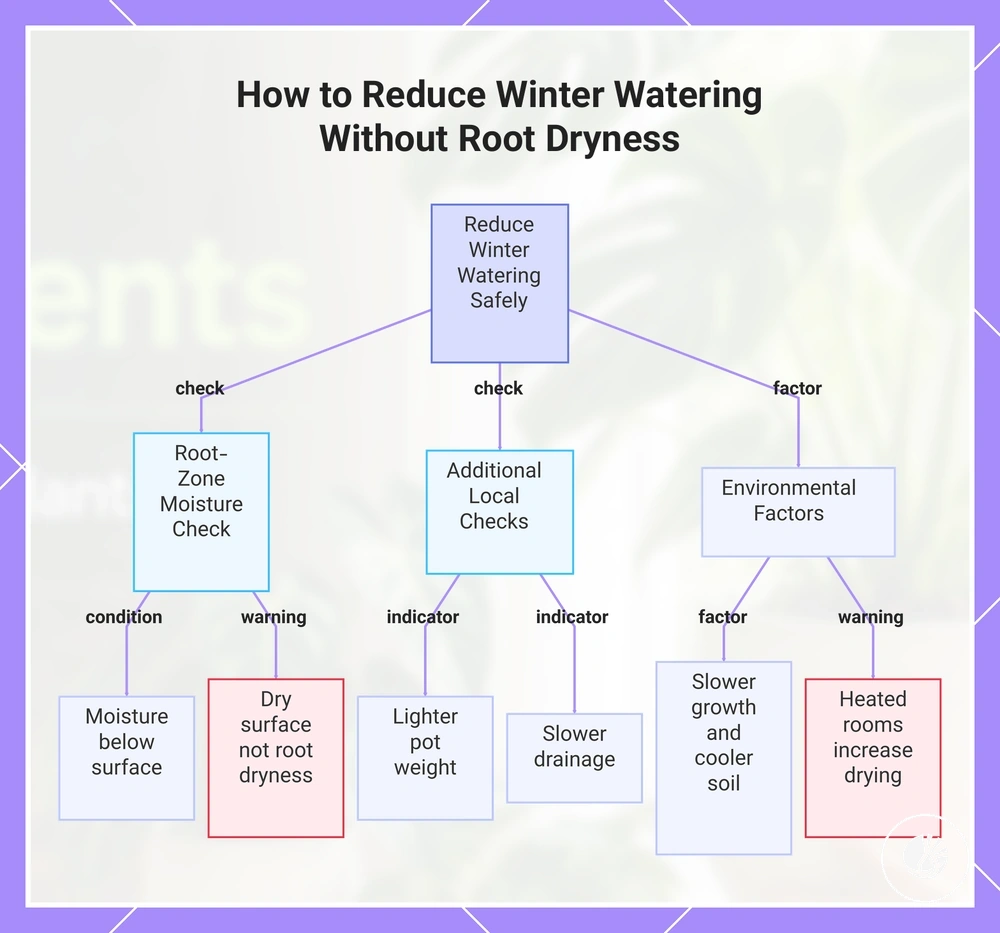 How to Reduce Winter Watering Without Root Dryness

Reduce Winter Watering Safely

check

check

factor

Root-Zone Moisture Check

Additional Local Checks

Environmental Factors

condition

warning

indicator

indicator

factor

warning

Moisture below surface

Dry surface not root dryness

Lighter pot weight

Slower drainage

Slower growth and cooler soil

Heated rooms increase drying